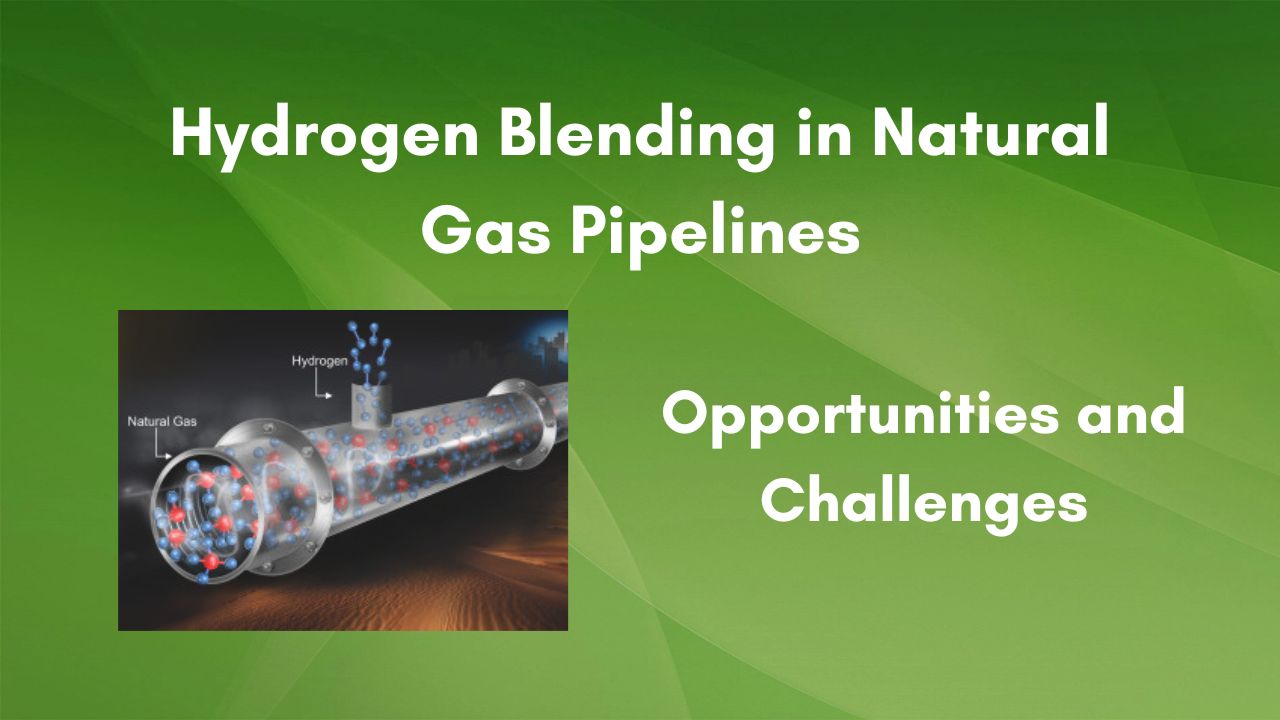 Hydrogen Blending in Natural Gas Pipelines

Hydrogen

Natural Gas

Opportunities and Challenges